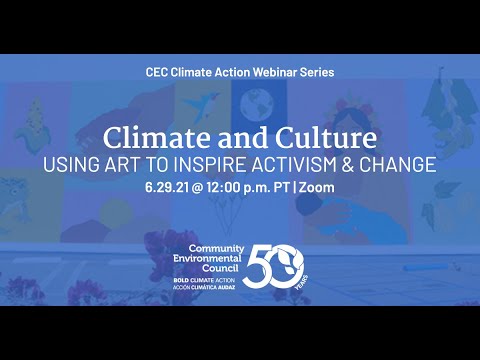 CEC Climate Action Webinar Series

Climate and Culture
USING ART TO INSPIRE ACTIVISM & CHANGE

6.29.21 @ 12:00 p.m. PT | Zoom

Community Environmental Council
BOLD CLIMATE ACTION
ACCIÓN CLIMÁTICA AUDAZ

50 YEARS